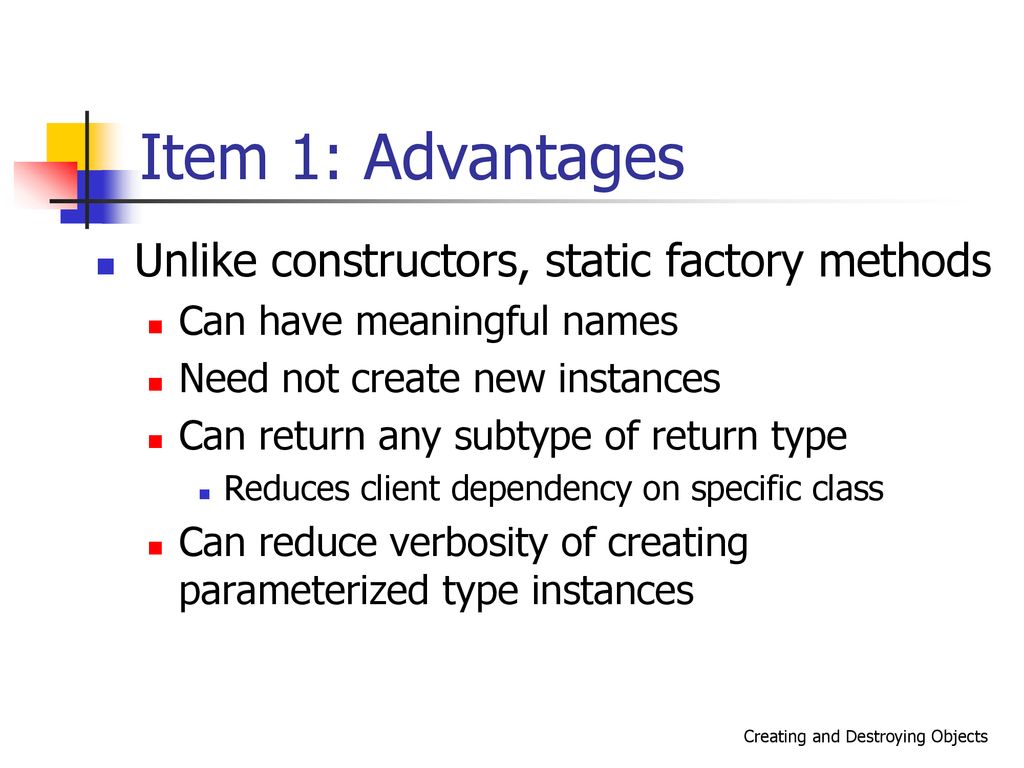 Item 1: Advantages

Unlike constructors, static factory methods

Can have meaningful names

Need not create new instances

Can return any subtype of return type

Reduces client dependency on specific class

Can reduce verbosity of creating parameterized type instances

Creating and Destroying Objects